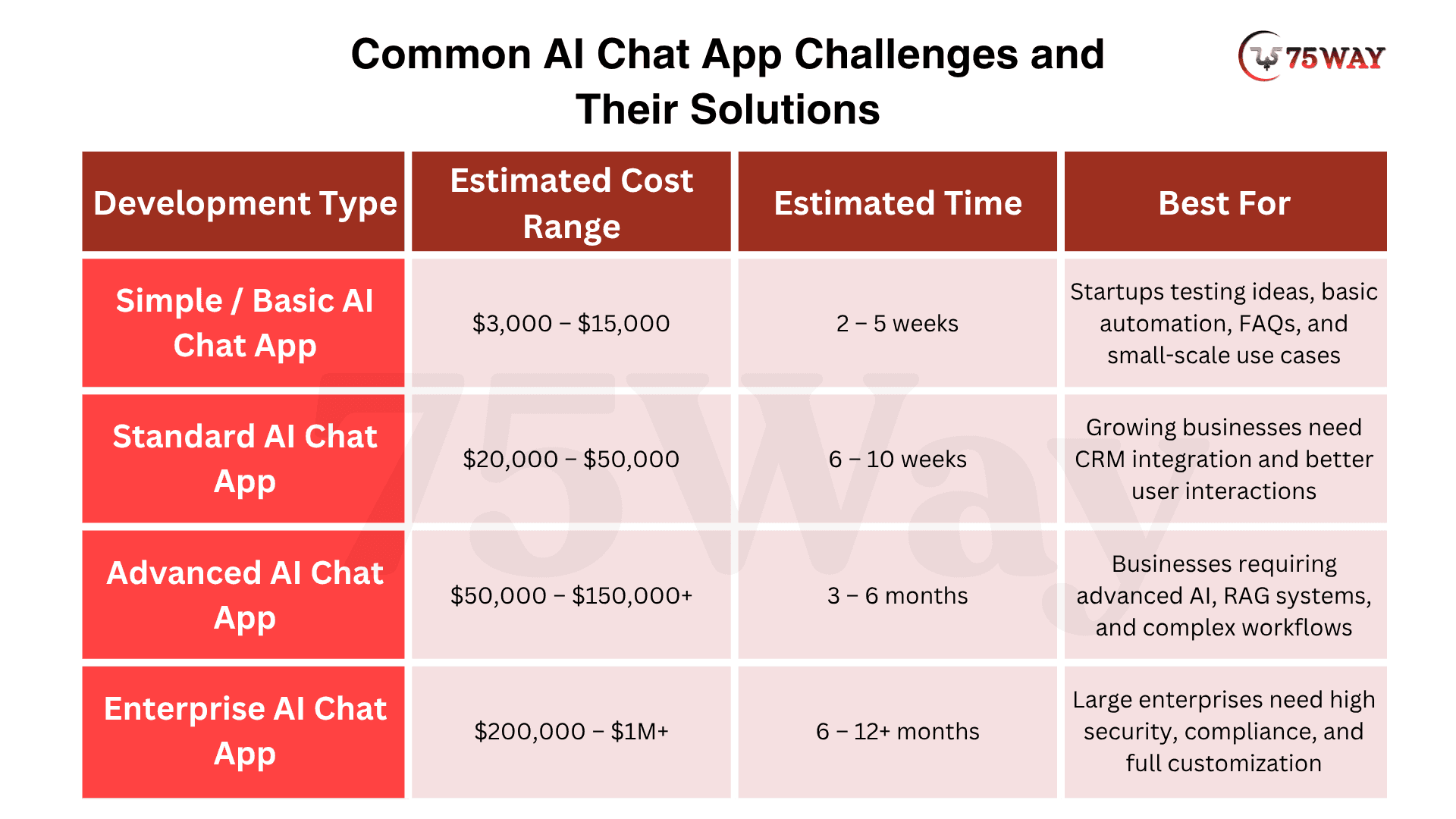 Common AI Chat App Challenges and Their Solutions

75WAY

| Development Type | Estimated Cost Range | Estimated Time | Best For |
|---|---|---|---|
| Simple / Basic AI Chat App | \$3,000 – \$15,000 | 2 – 5 weeks | Startups testing ideas, basic automation, FAQs, and small-scale use cases |
| Standard AI Chat App | \$20,000 – \$50,000 | 6 – 10 weeks | Growing businesses need CRM integration and better user interactions |
| Advanced AI Chat App | \$50,000 – \$150,000+ | 3 – 6 months | Businesses requiring advanced AI, RAG systems, and complex workflows |
| Enterprise AI Chat App | \$200,000 – \$1M+ | 6 – 12+ months | Large enterprises need high security, compliance, and full customization |

75Way